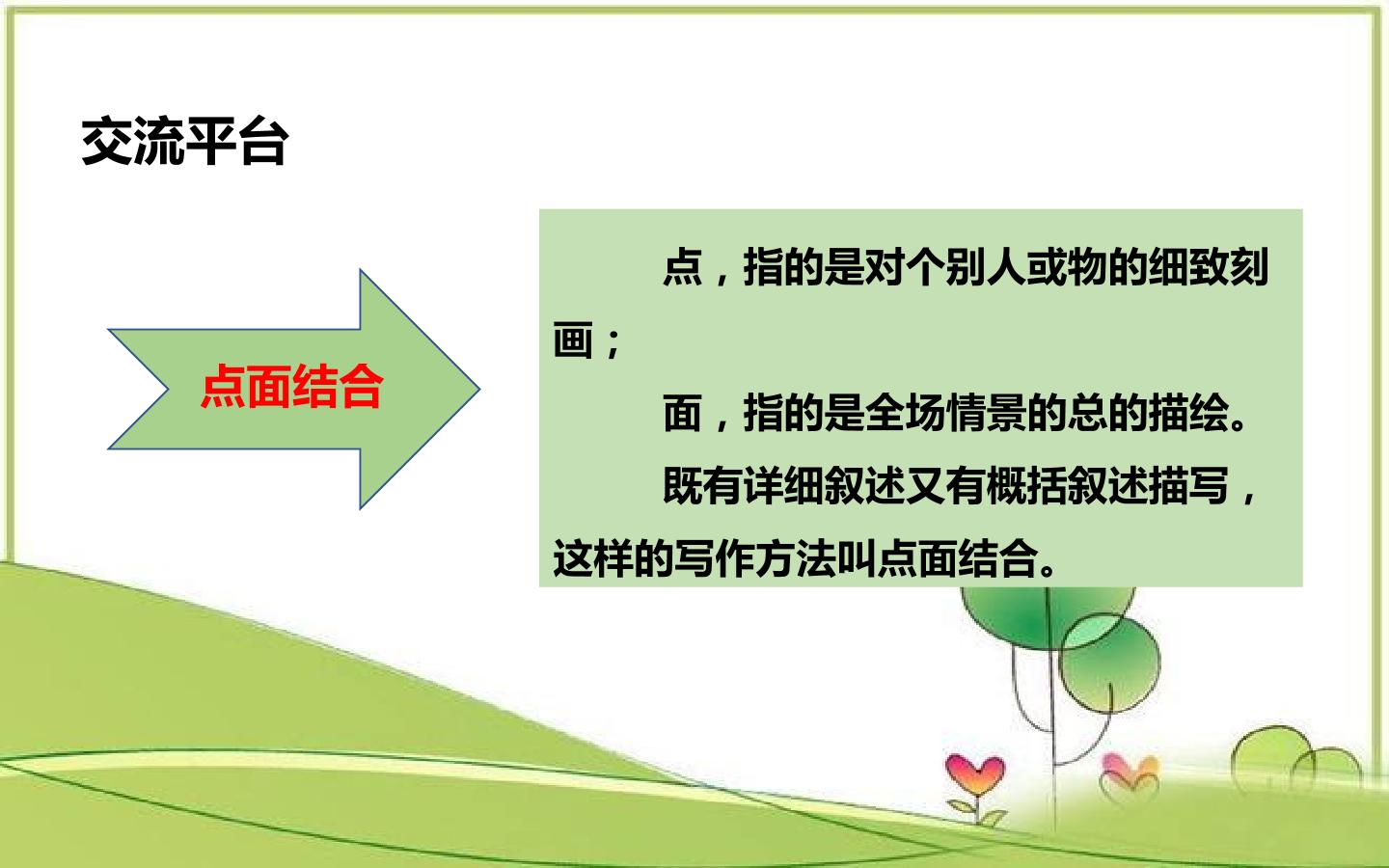 交流平台

点面结合

点，指的是对个别人或物的细致刻画；

面，指的是全场情景的总的描绘。

既有详细叙述又有概括叙述描写，这样的写作方法叫点面结合。